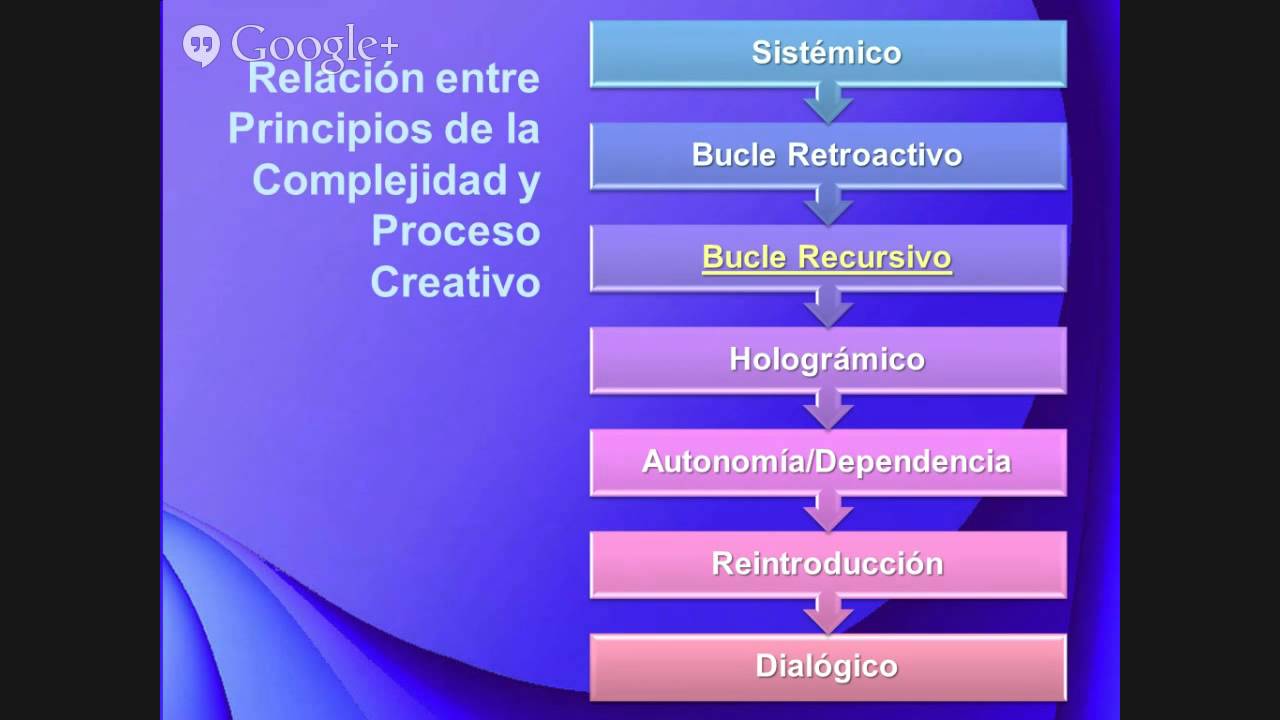 Google+

Relación entre Principios de la Complejidad y Proceso Creativo

Sistémico

Bucle Retroactivo

Bucle Recursivo

Holográmico

Autonomía/Dependencia

Reintroducción

Dialógico